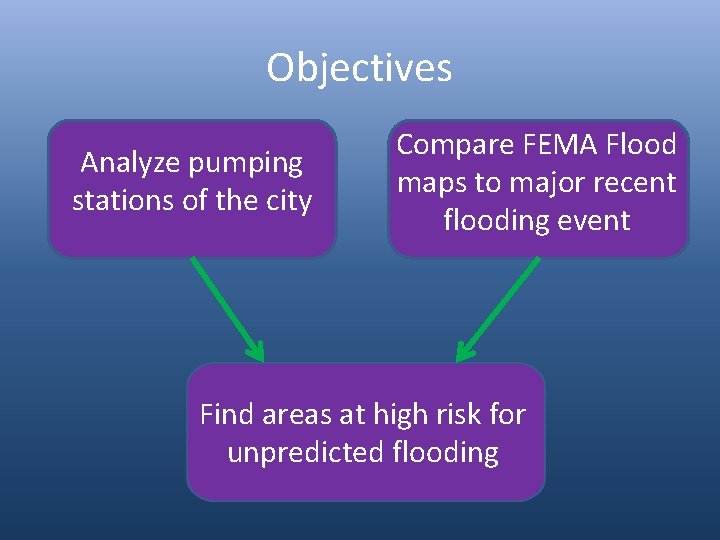 Objectives

Analyze pumping stations of the city

Compare FEMA Flood maps to major recent flooding event

Find areas at high risk for unpredicted flooding